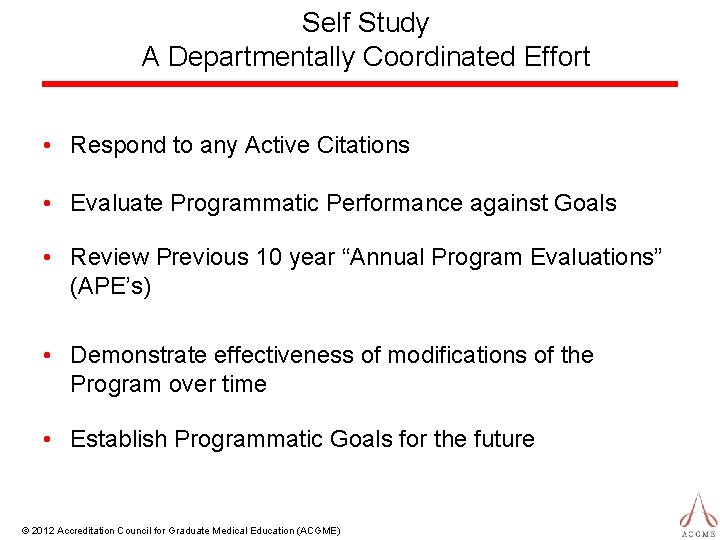 Self Study
A Departmentally Coordinated Effort

• Respond to any Active Citations

• Evaluate Programmatic Performance against Goals

• Review Previous 10 year “Annual Program Evaluations” (APE’s)

• Demonstrate effectiveness of modifications of the Program over time

• Establish Programmatic Goals for the future

© 2012 Accreditation Council for Graduate Medical Education (ACGME)

ACGME